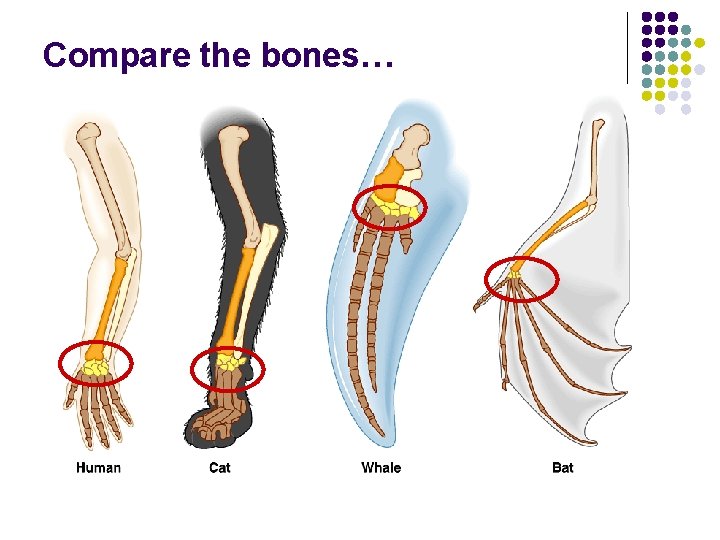 Compare the bones…

Human

Cat

Whale

Bat